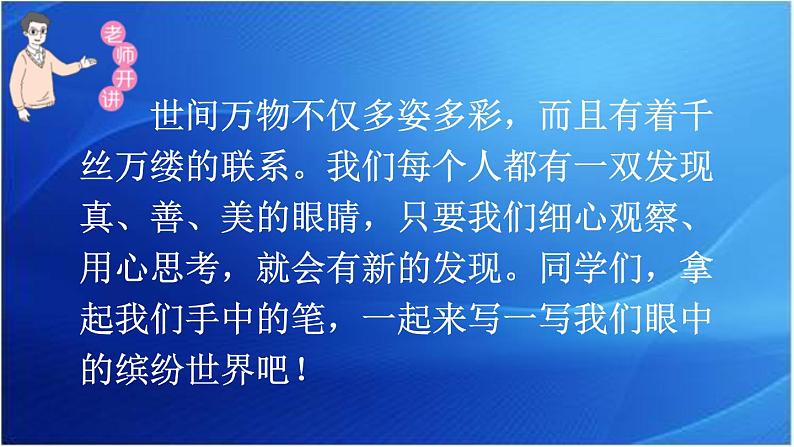 老师开讲

世间万物不仅多姿多彩，而且有着千丝万缕的联系。我们每个人都有一双发现真、善、美的眼睛，只要我们细心观察、用心思考，就会有新的发现。同学们，拿起我们手中的笔，一起来写一写我们眼中的缤纷世界吧！